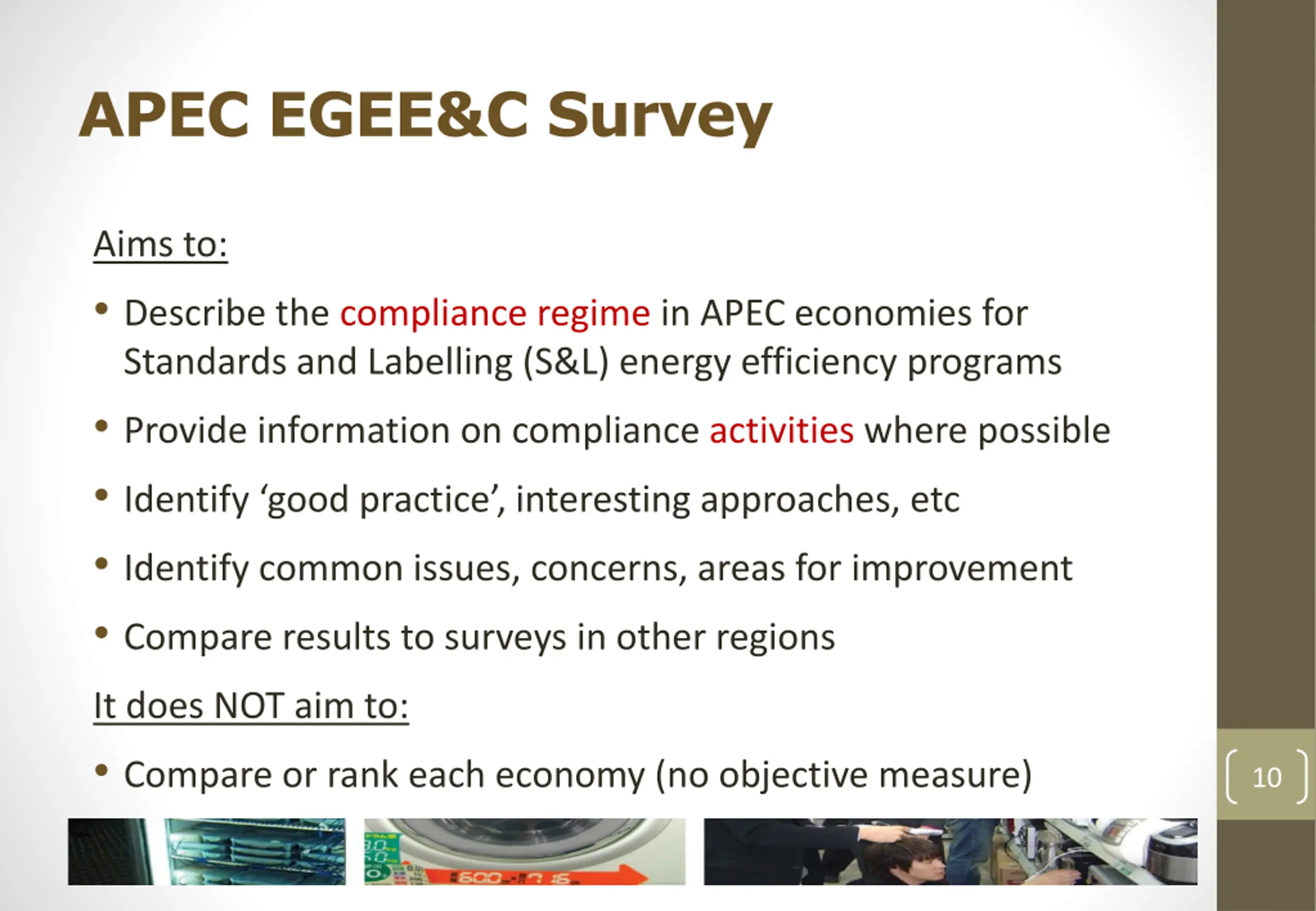 APEC EGEE&C Survey

Aims to:

• Describe the compliance regime in APEC economies for Standards and Labelling (S&L) energy efficiency programs

• Provide information on compliance activities where possible

• Identify ‘good practice’, interesting approaches, etc

• Identify common issues, concerns, areas for improvement

• Compare results to surveys in other regions

It does NOT aim to:

• Compare or rank each economy (no objective measure)

10